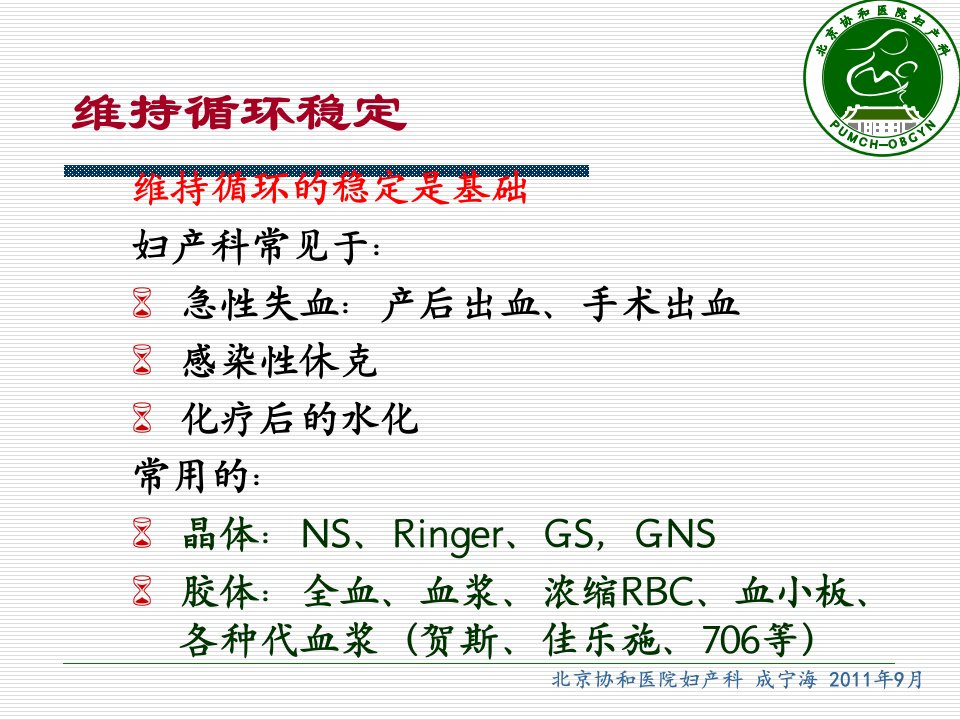 北京协和医院妇产科
PUMCH—OBGYN

维持循环稳定

维持循环的稳定是基础

妇产科常见于：

急性失血：产后出血、手术出血

感染性休克

化疗后的水化

常用的：

晶体：NS、Ringer、GS，GNS

胶体：全血、血浆、浓缩RBC、血小板、各种代血浆（贺斯、佳乐施、706等）

北京协和医院妇产科 成宁海 2011年9月